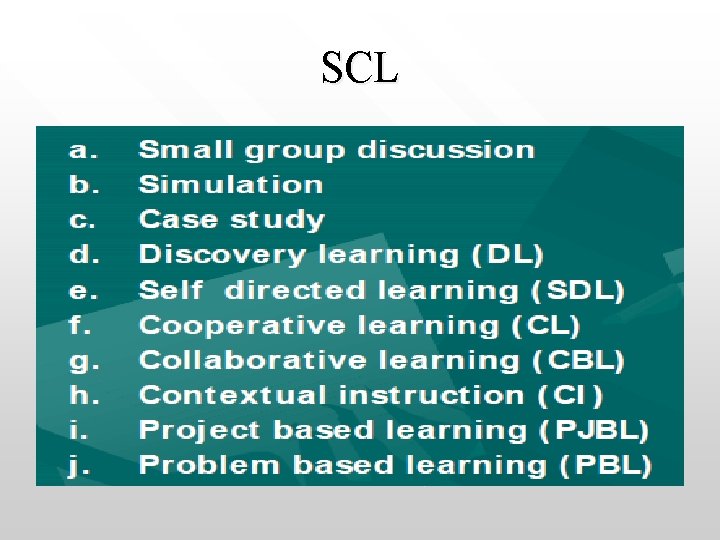 SCL

a. Small group discussion
b. Simulation
c. Case study
d. Discovery learning (DL)
e. Self directed learning (SDL)
f. Cooperative learning (CL)
g. Collaborative learning (CBL)
h. Contextual instruction (CI)
i. Project based learning (PJBL)
j. Problem based learning (PBL)